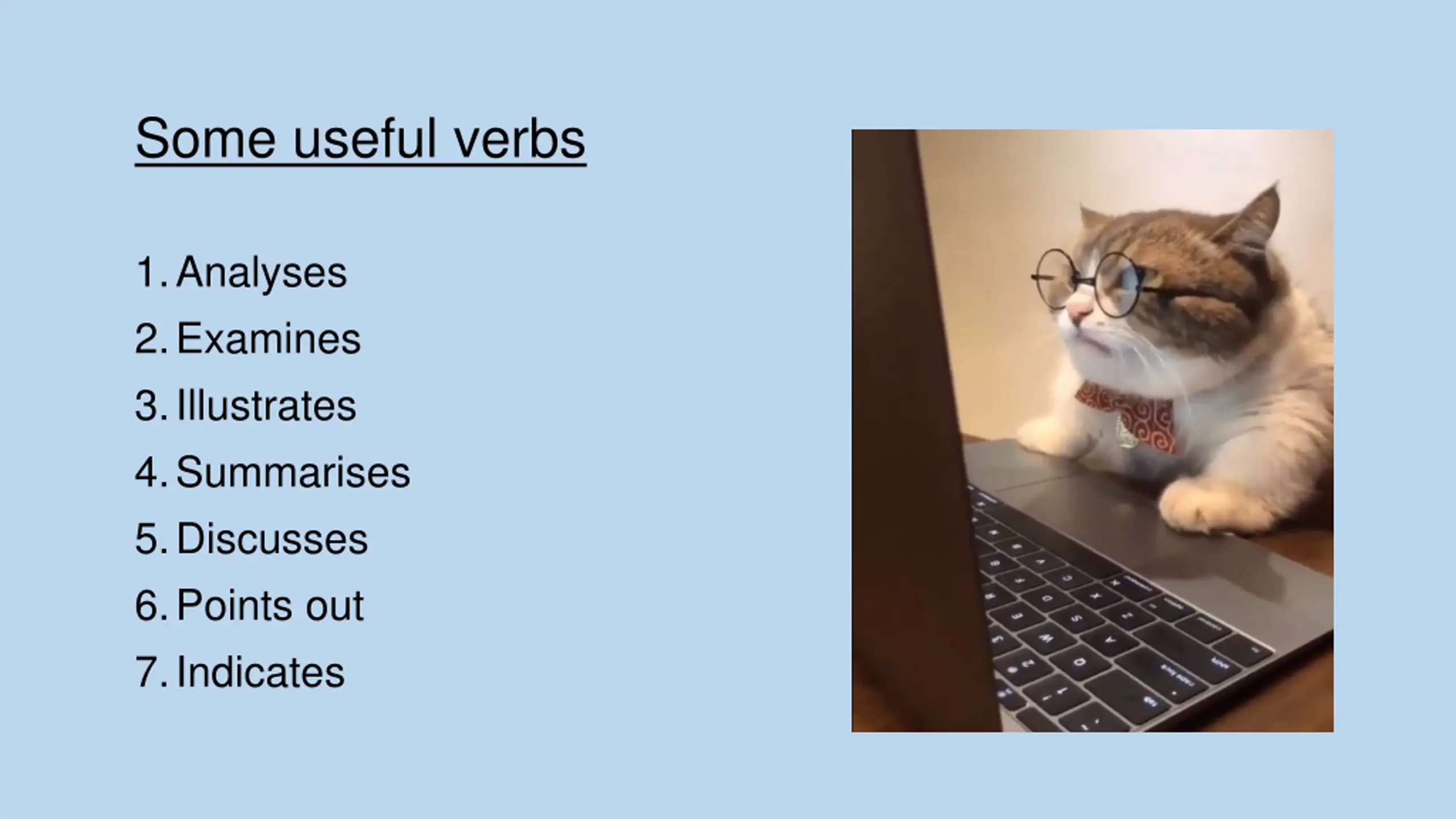 Some useful verbs

1. Analyses
2. Examines
3. Illustrates
4. Summarises
5. Discusses
6. Points out
7. Indicates